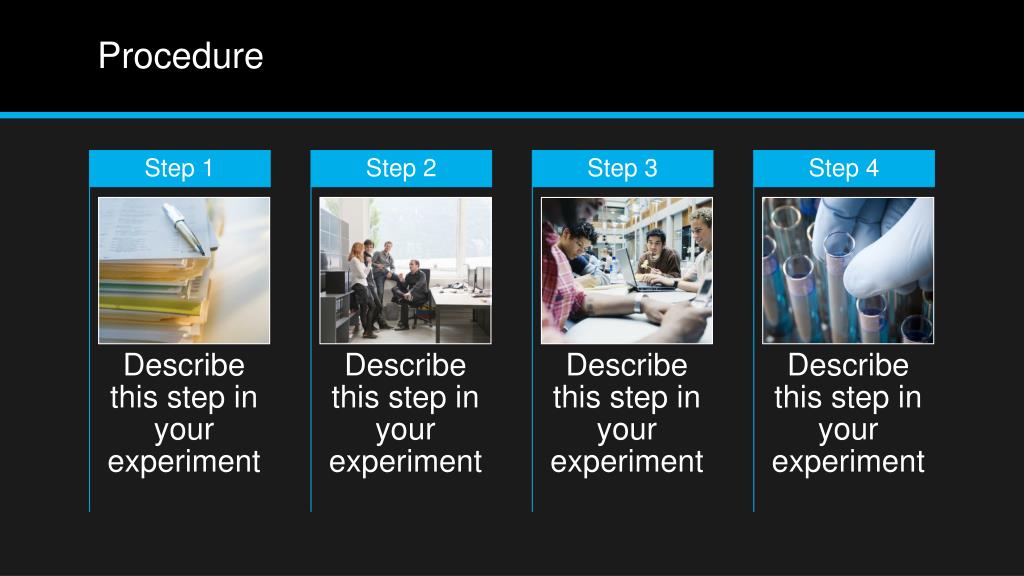 Procedure

Step 1

Describe this step in your experiment

Step 2

Describe this step in your experiment

Step 3

Describe this step in your experiment

Step 4

Describe this step in your experiment